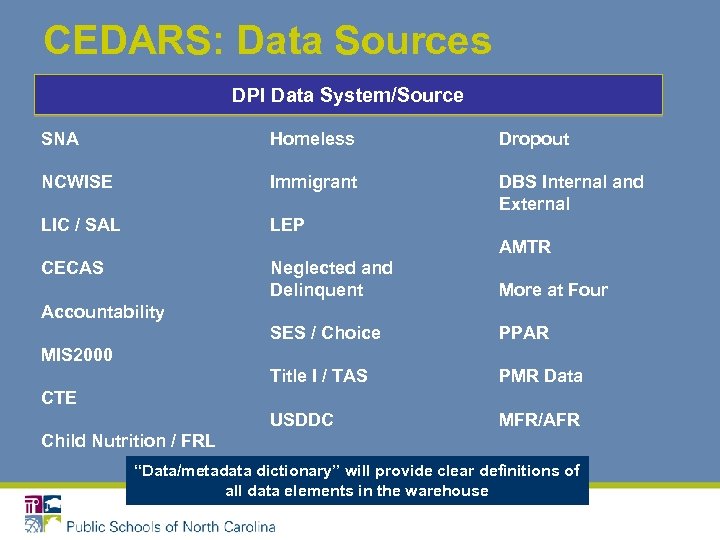 CEDARS: Data Sources

DPI Data System/Source

SNA

NCWISE

LIC / SAL

CECAS

Accountability

MIS2000

CTE

Child Nutrition / FRL

Homeless

Immigrant

LEP

Neglected and Delinquent

SES / Choice

Title I / TAS

USDDC

Dropout

DBS Internal and External

AMTR

More at Four

PPAR

PMR Data

MFR/AFR

"Data/metadata dictionary" will provide clear definitions of all data elements in the warehouse

Public Schools of North Carolina